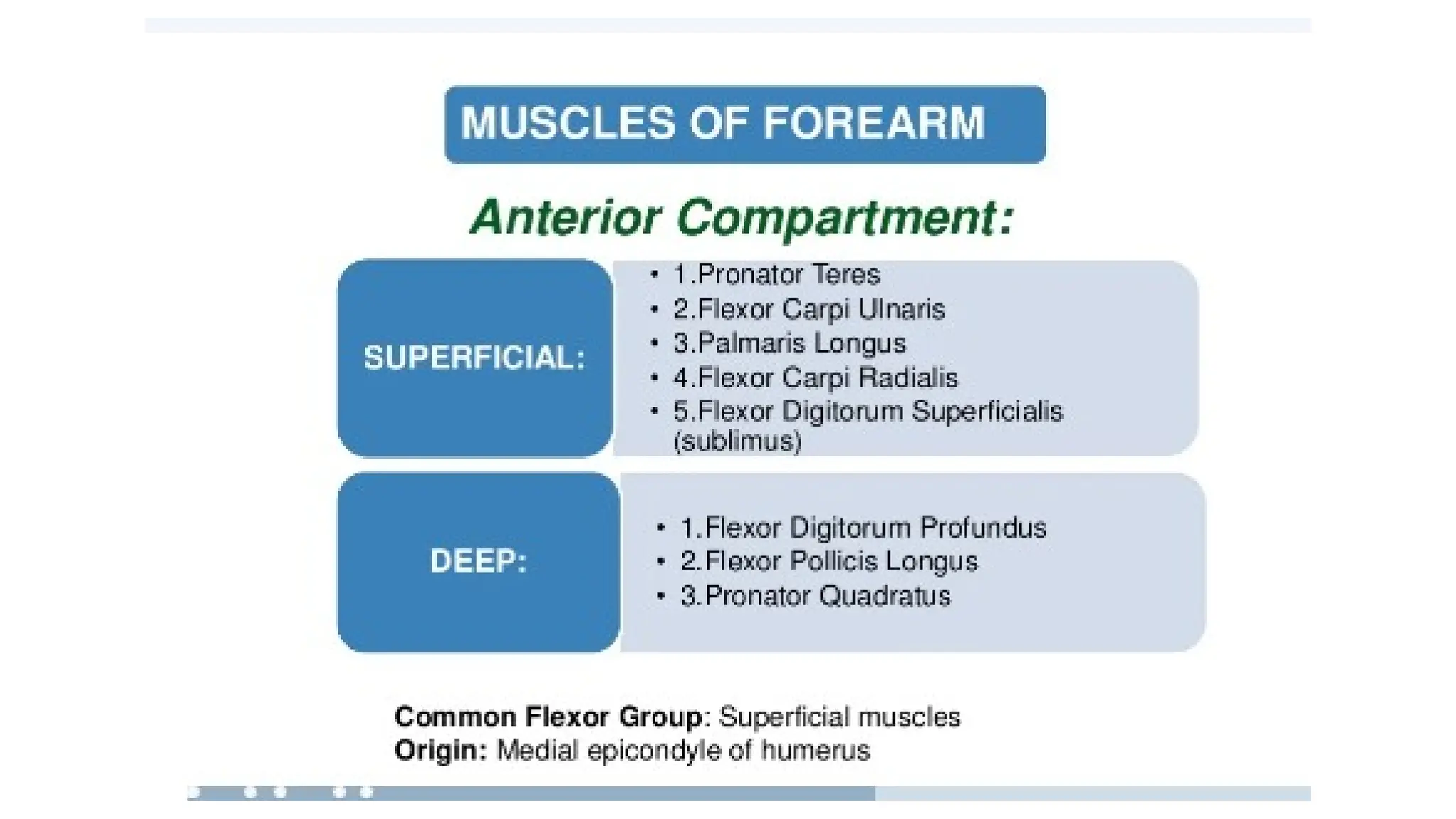 MUSCLES OF FOREARM

Anterior Compartment:

SUPERFICIAL:

• 1.Pronator Teres
• 2.Flexor Carpi Ulnaris
• 3.Palmaris Longus
• 4.Flexor Carpi Radialis
• 5.Flexor Digitorum Superficialis (sublimus)

DEEP:

• 1.Flexor Digitorum Profundus
• 2.Flexor Pollicis Longus
• 3.Pronator Quadratus

Common Flexor Group: Superficial muscles
Origin: Medial epicondyle of humerus